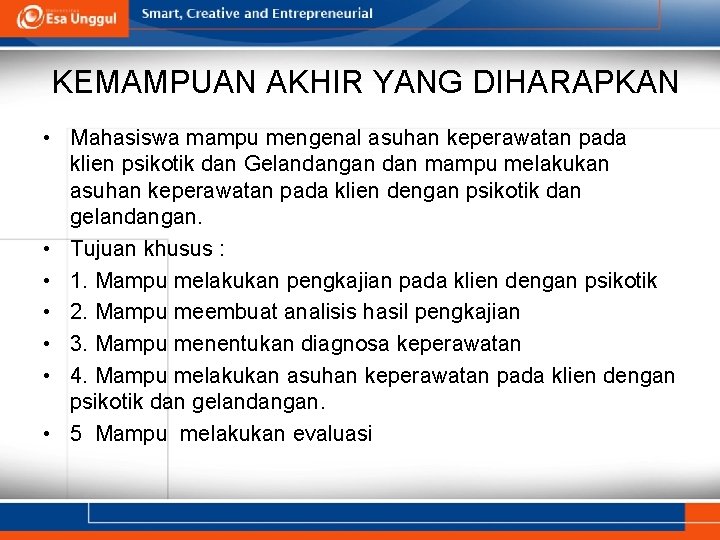 Esa Unggul

Smart, Creative and Entrepreneurial

KEMAMPUAN AKHIR YANG DIHARAPKAN

• Mahasiswa mampu mengenal asuhan keperawatan pada klien psikotik dan Gelandangan dan mampu melakukan asuhan keperawatan pada klien dengan psikotik dan gelandangan.
• Tujuan khusus :
• 1. Mampu melakukan pengkajian pada klien dengan psikotik
• 2. Mampu meembuat analisis hasil pengkajian
• 3. Mampu menentukan diagnosa keperawatan
• 4. Mampu melakukan asuhan keperawatan pada klien dengan psikotik dan gelandangan.
• 5 Mampu melakukan evaluasi